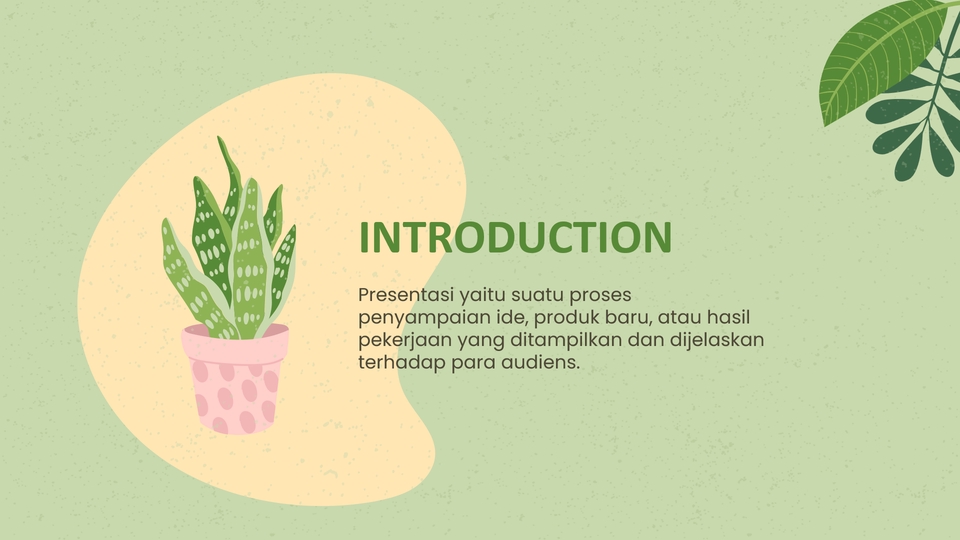 INTRODUCTION

Presentasi yaitu suatu proses penyampaian ide, produk baru, atau hasil pekerjaan yang ditampilkan dan dijelaskan terhadap para audiens.